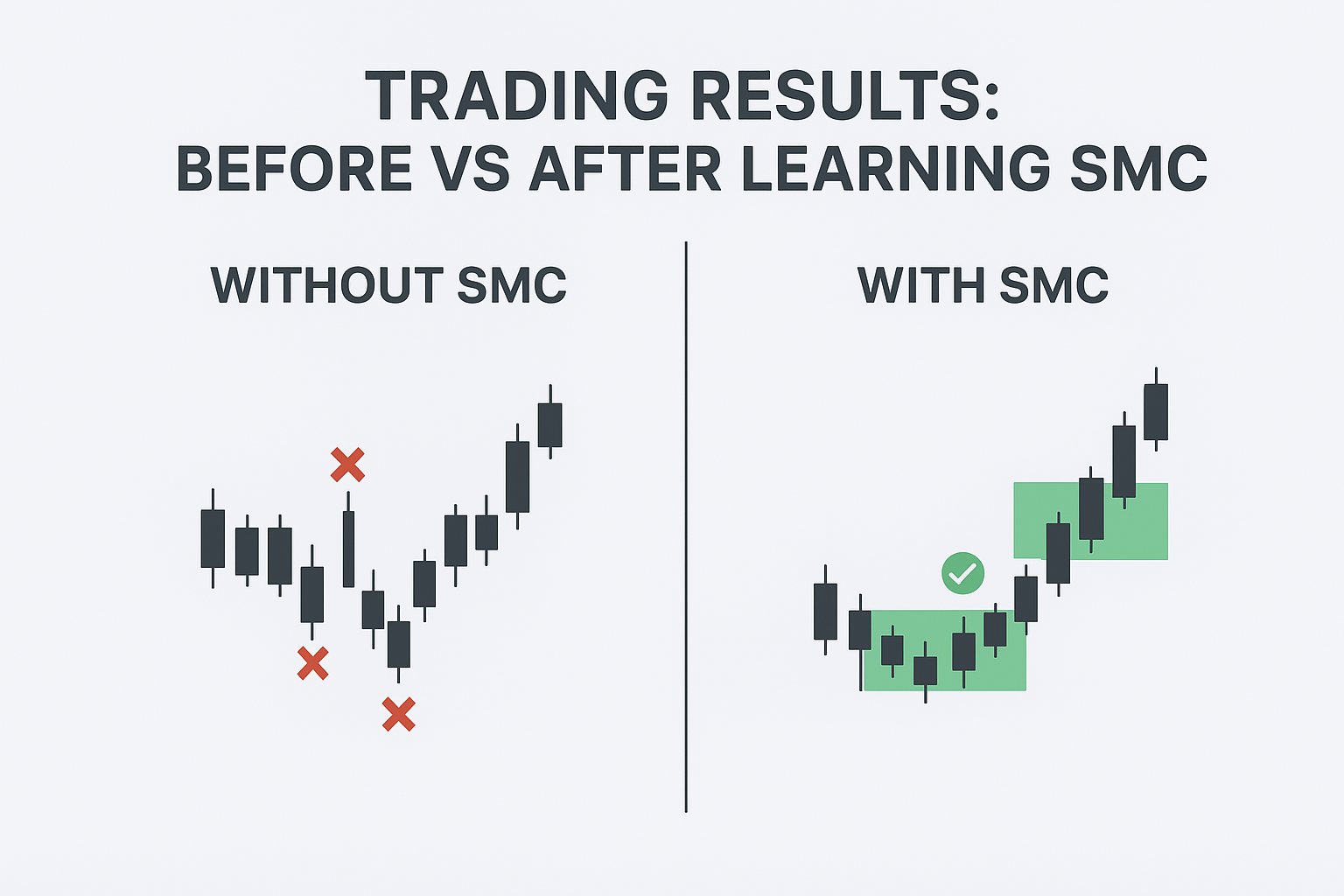 TRADING RESULTS:
BEFORE VS AFTER LEARNING SMC

WITHOUT SMC

WITH SMC